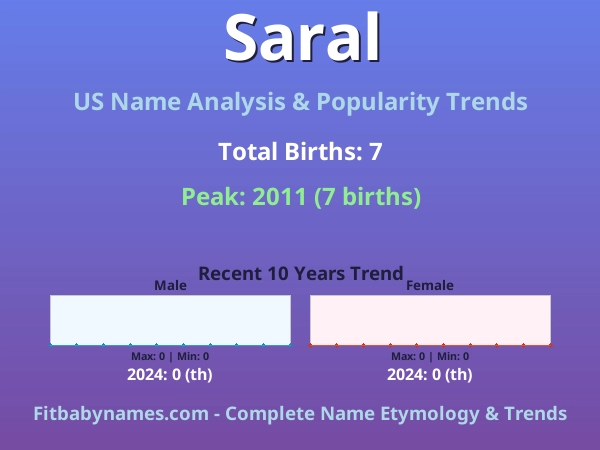 Saral

US Name Analysis & Popularity Trends

Total Births: 7

Peak: 2011 (7 births)

Recent 10 Years Trend

Male

Max: 0 | Min: 0

2024: 0 (th)

Female

Max: 0 | Min: 0

2024: 0 (th)

Fitbabynames.com - Complete Name Etymology & Trends